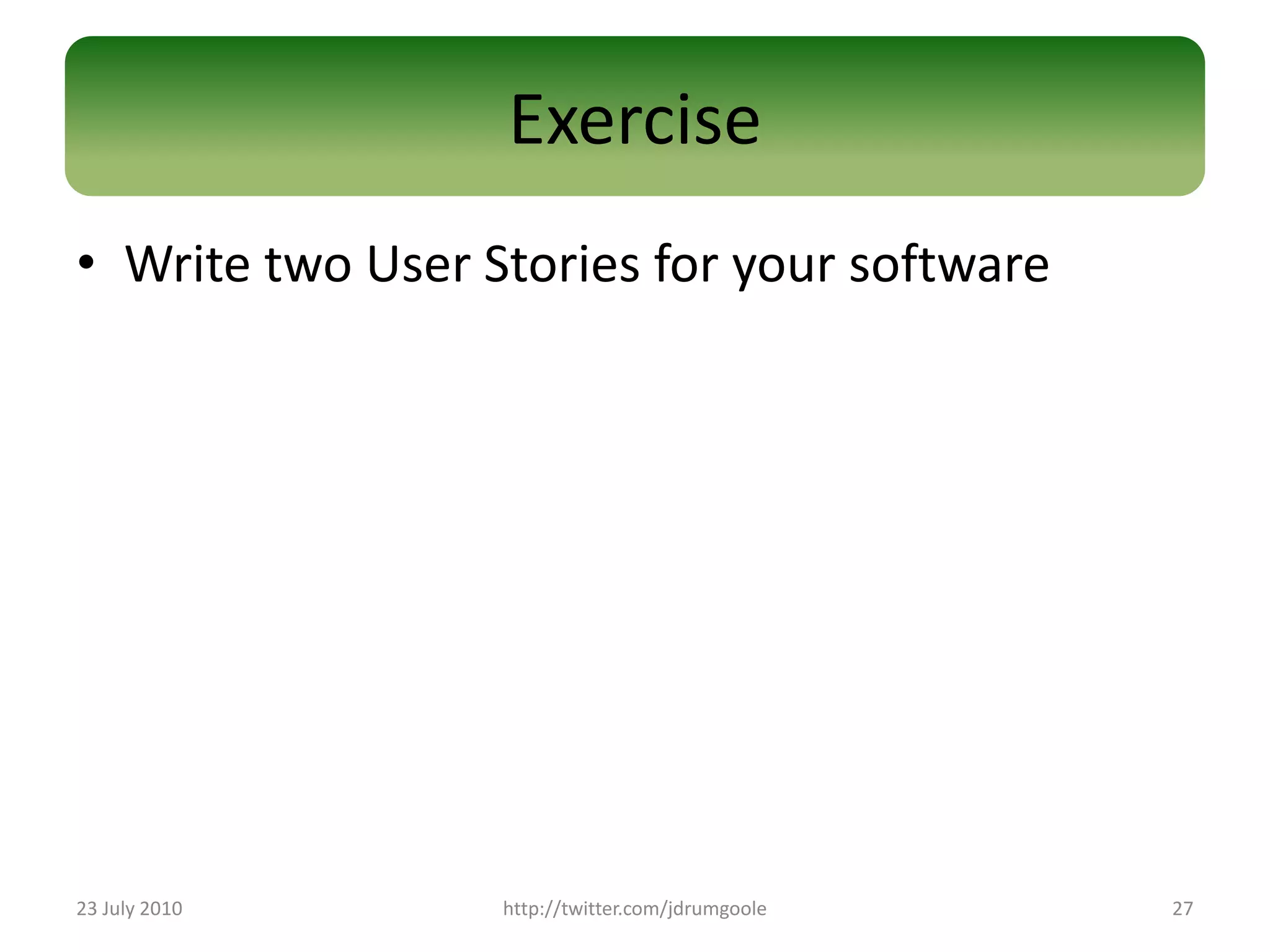 Exercise

• Write two User Stories for your software

23 July 2010

http://twitter.com/jdrumgoole

27